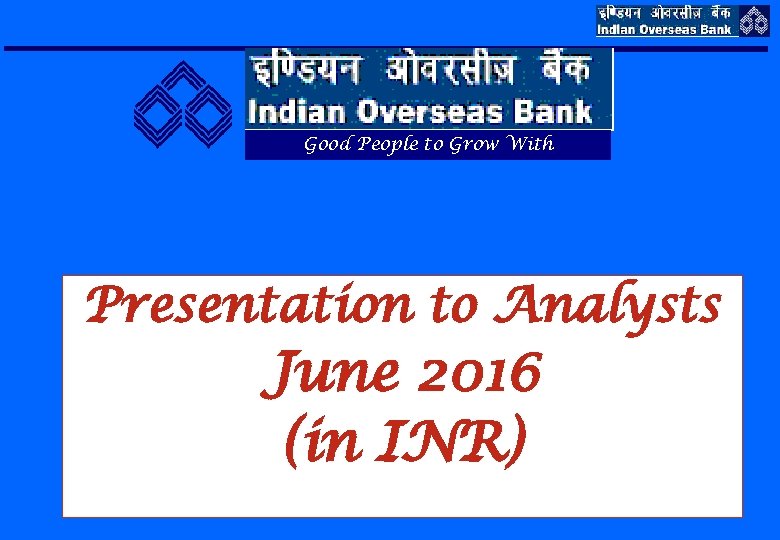 इण्डियन ओवरसीज़ बैंक
Indian Overseas Bank

इण्डियन ओवरसीज़ बैंक
Indian Overseas Bank
Good People to Grow With

Presentation to Analysts
June 2016
(in INR)